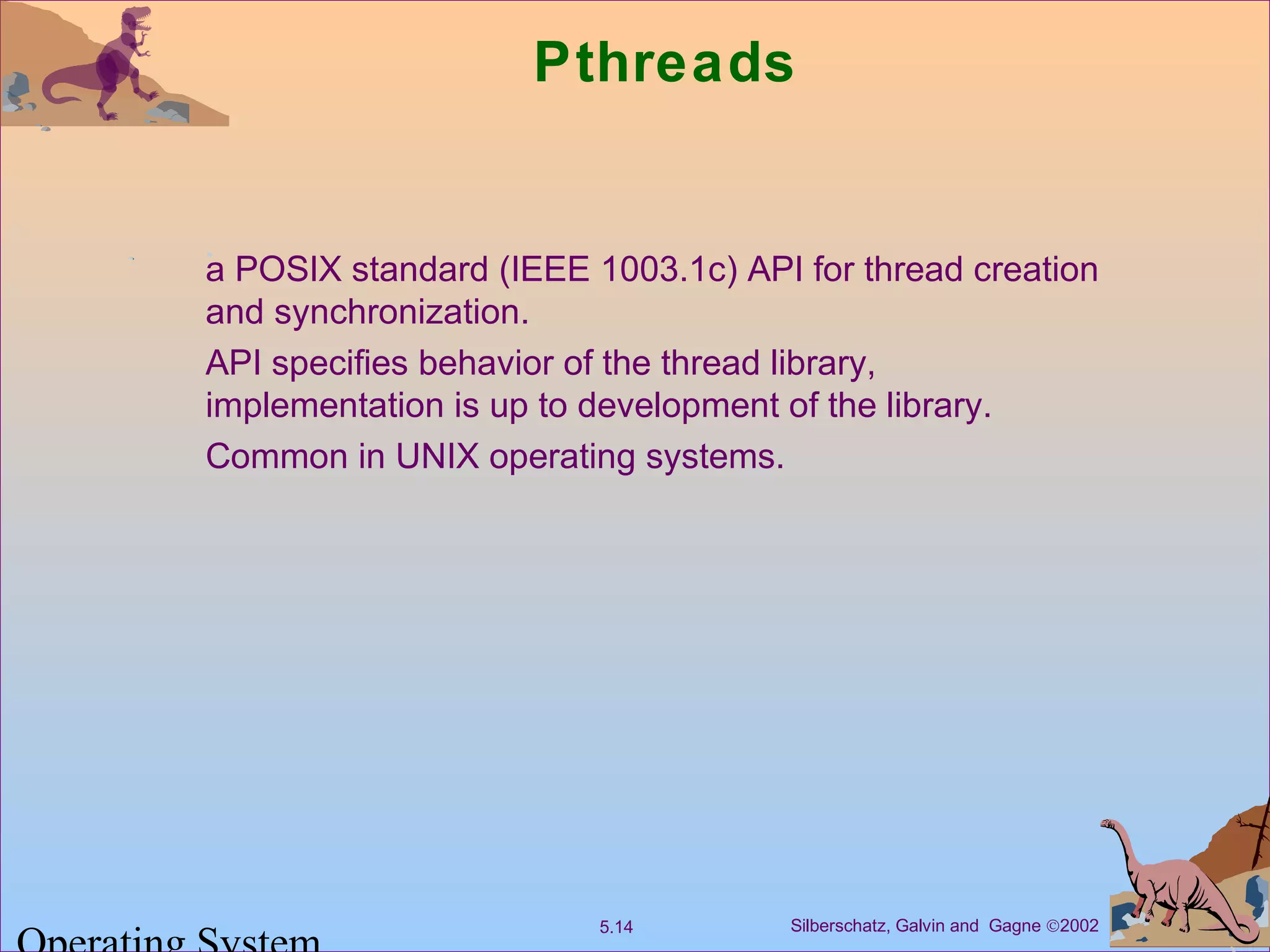 Pthreads

a POSIX standard (IEEE 1003.1c) API for thread creation and synchronization.

API specifies behavior of the thread library, implementation is up to development of the library.

Common in UNIX operating systems.

Operating System

5.14

Silberschatz, Galvin and Gagne ©2002